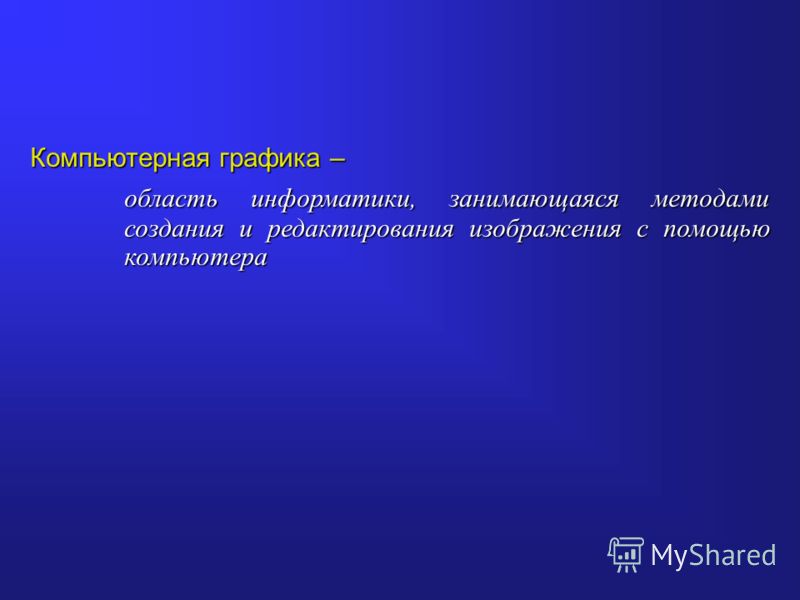 Компьютерная графика –

область информатики, занимающаяся методами создания и редактирования изображения с помощью компьютера

MyShared